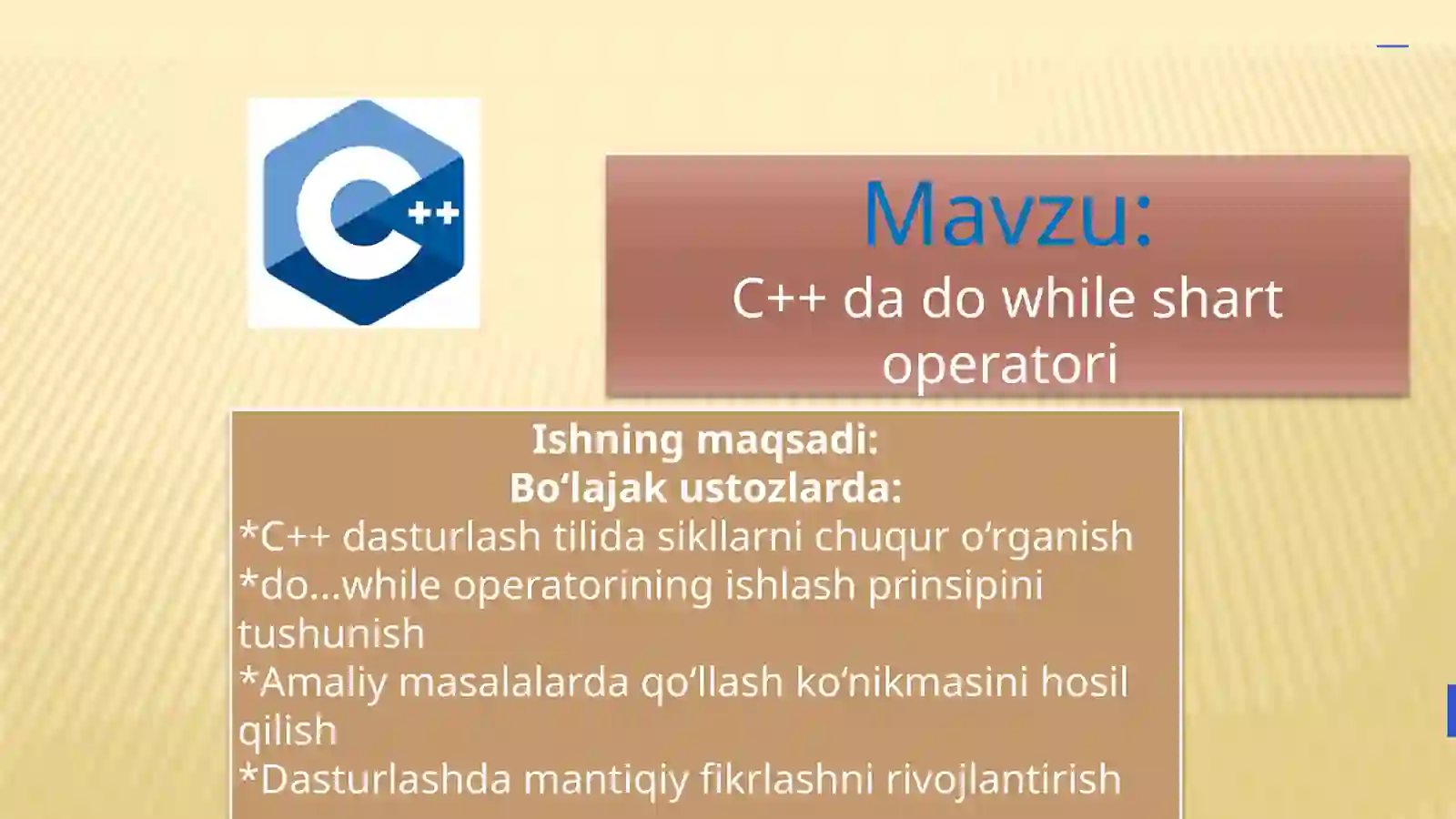 C++

Mavzu:
C++ da do while shart operatori

Ishning maqsadi:
Bo‘lajak ustozlarda:
*C++ dasturlash tilida sikllarni chuqur o‘rganish
*do...while operatorining ishlash prinsipini tushunish
*Amaliy masalalarda qo‘llash ko‘nikmasini hosil qilish
*Dasturlashda mantiqiy fikrlashni rivojlantirish